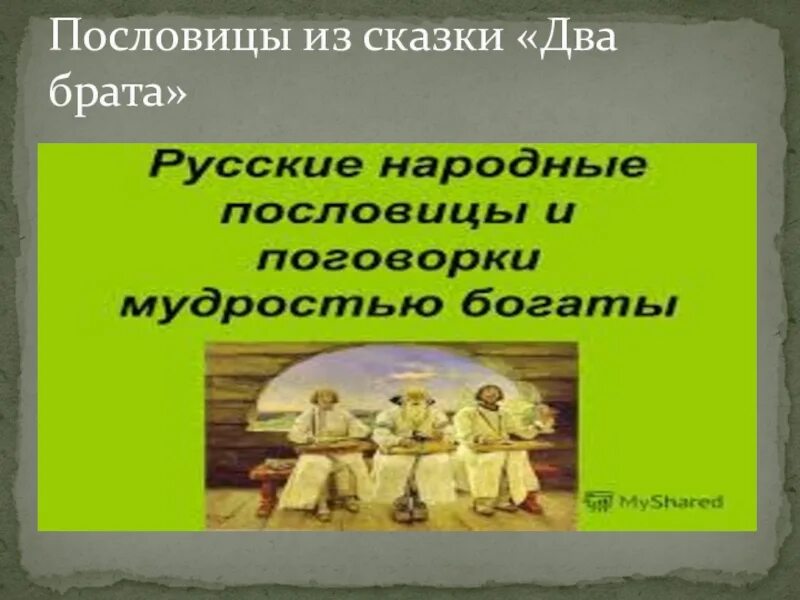 Пословицы из сказки «Два брата»

Русские народные пословицы и поговорки мудростью богаты

MyShared